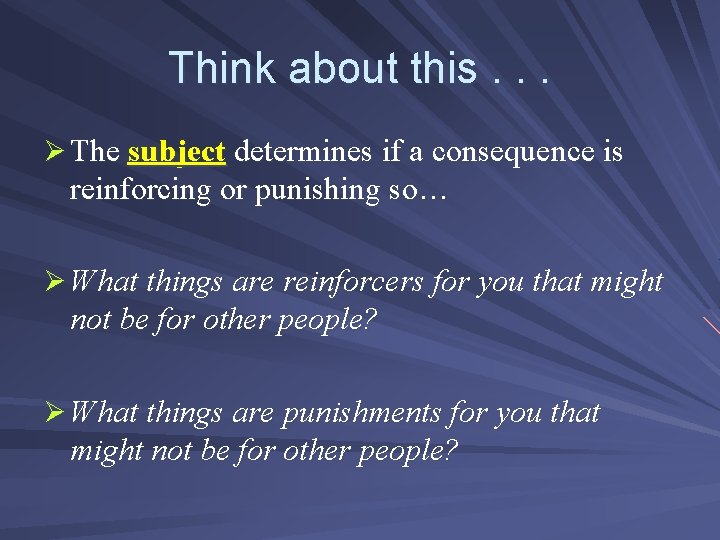 Think about this . . .

➢ The subject determines if a consequence is reinforcing or punishing so…

➢ What things are reinforcers for you that might not be for other people?

➢ What things are punishments for you that might not be for other people?